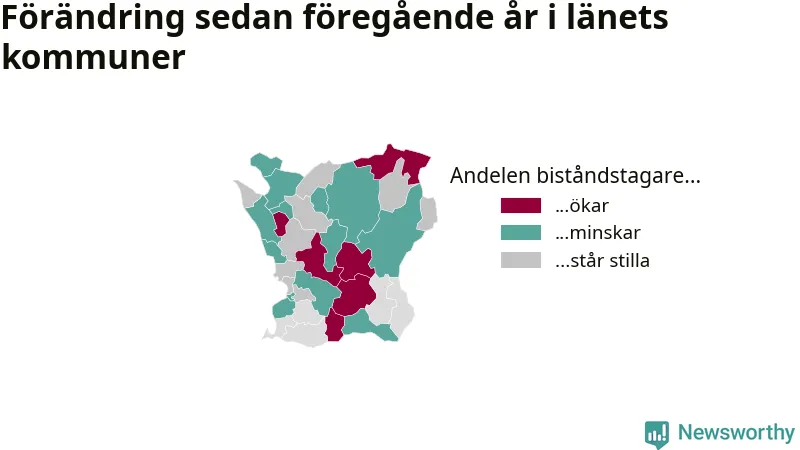 Förändring sedan föregående år i länets kommuner

Andelen biståndstagare...
...ökar
...minskar
...står stilla

Newsworthy